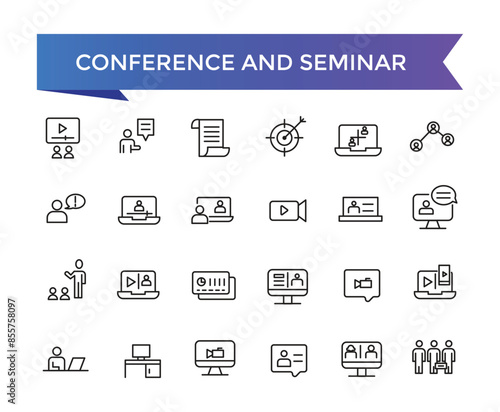 CONFERENCE AND SEMINAR

Adobe Stock | #855758097